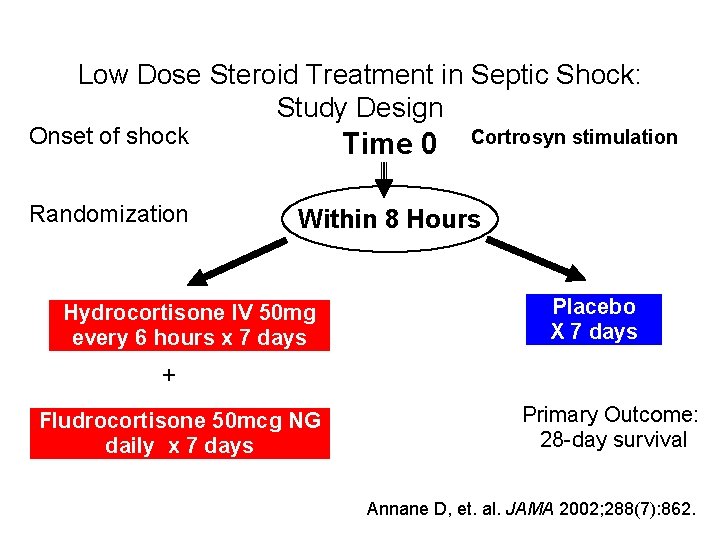 Low Dose Steroid Treatment in Septic Shock: Study Design

Onset of shock

Time 0

Cortrosyn stimulation

Randomization

Within 8 Hours

Hydrocortisone IV 50mg every 6 hours x 7 days

+

Fludrocortisone 50mcg NG daily x 7 days

Placebo X 7 days

Primary Outcome: 28-day survival

Annane D, et. al. JAMA 2002;288(7):862.